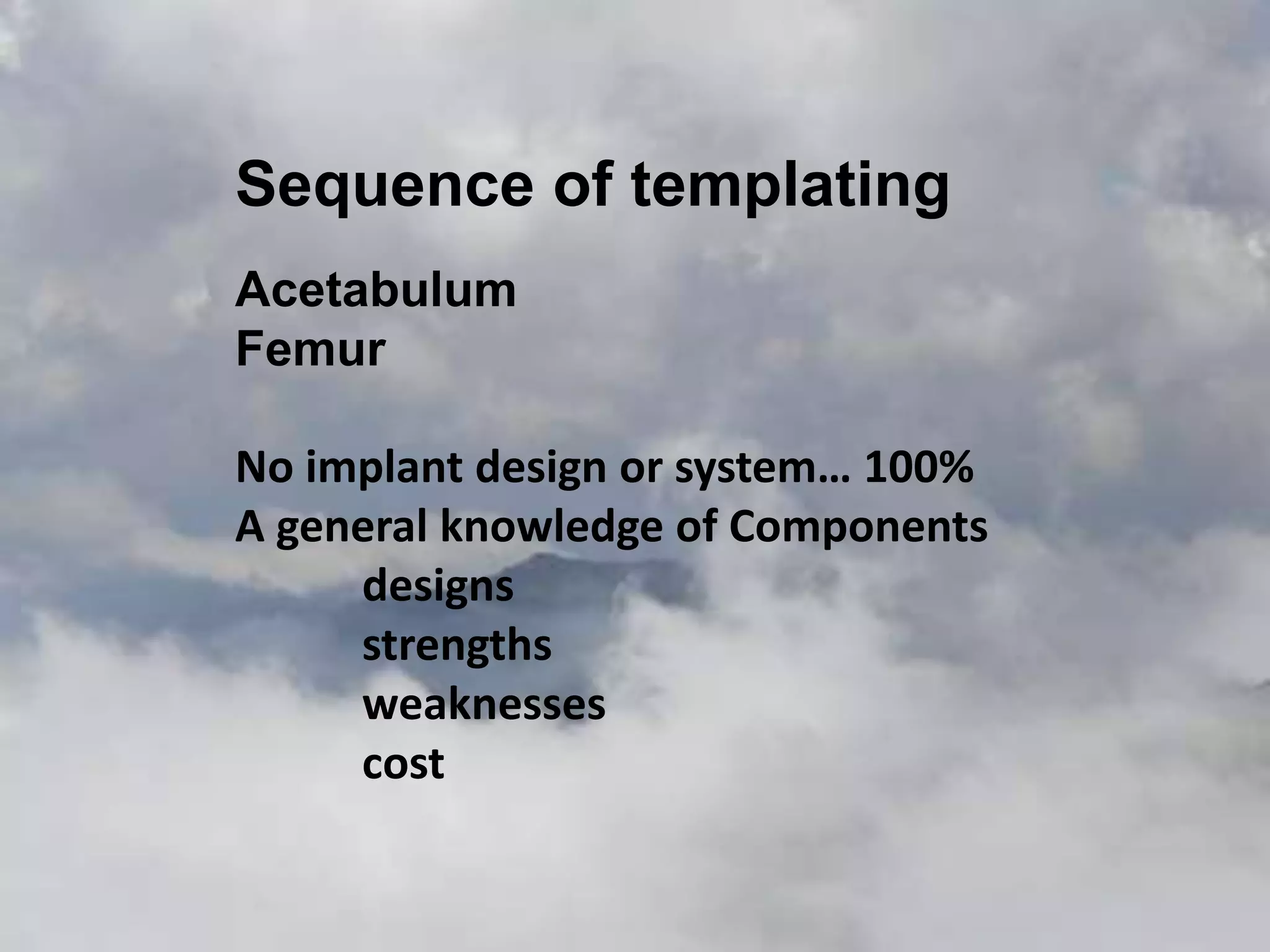 Sequence of templating

Acetabulum
Femur

No implant design or system… 100%
A general knowledge of Components
designs
strengths
weaknesses
cost